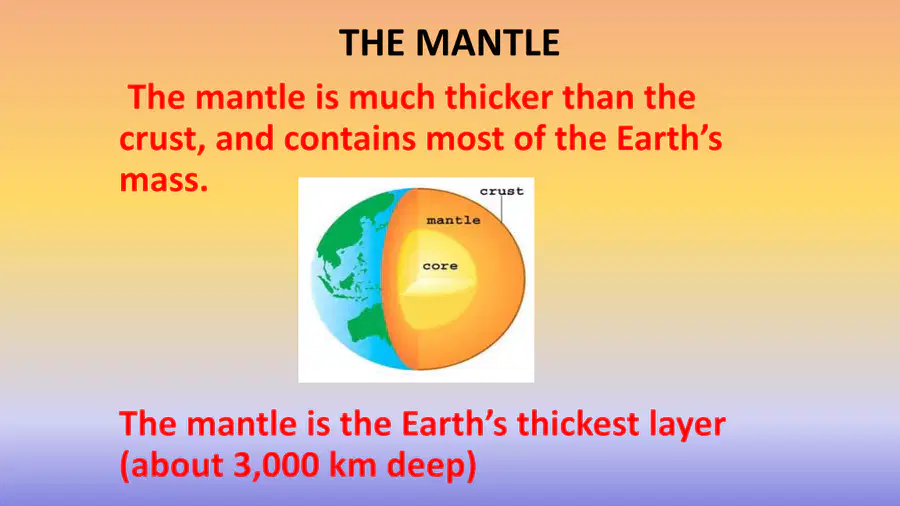 THE MANTLE

The mantle is much thicker than the crust, and contains most of the Earth's mass.

crust
mantle
core

The mantle is the Earth's thickest layer (about 3,000 km deep)